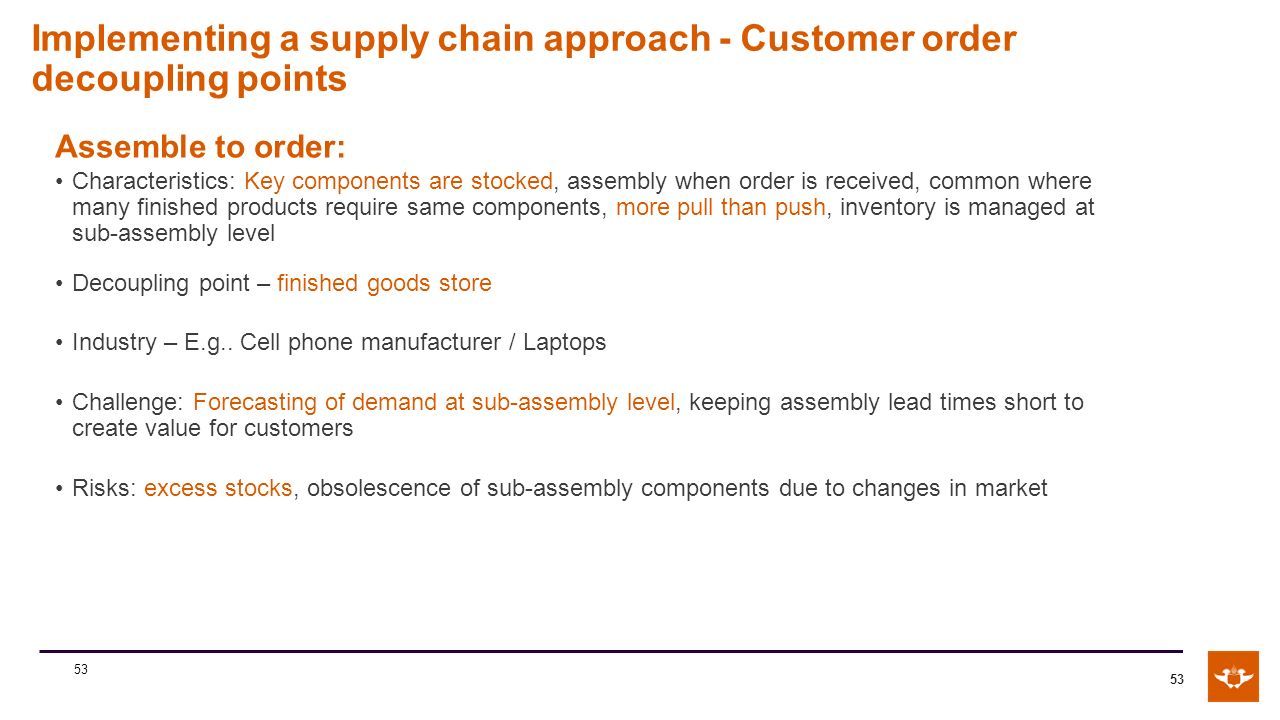 Implementing a supply chain approach - Customer order decoupling points

Assemble to order:

• Characteristics: Key components are stocked, assembly when order is received, common where many finished products require same components, more pull than push, inventory is managed at sub-assembly level

• Decoupling point – finished goods store

• Industry – E.g.. Cell phone manufacturer / Laptops

• Challenge: Forecasting of demand at sub-assembly level, keeping assembly lead times short to create value for customers

• Risks: excess stocks, obsolescence of sub-assembly components due to changes in market

53

53